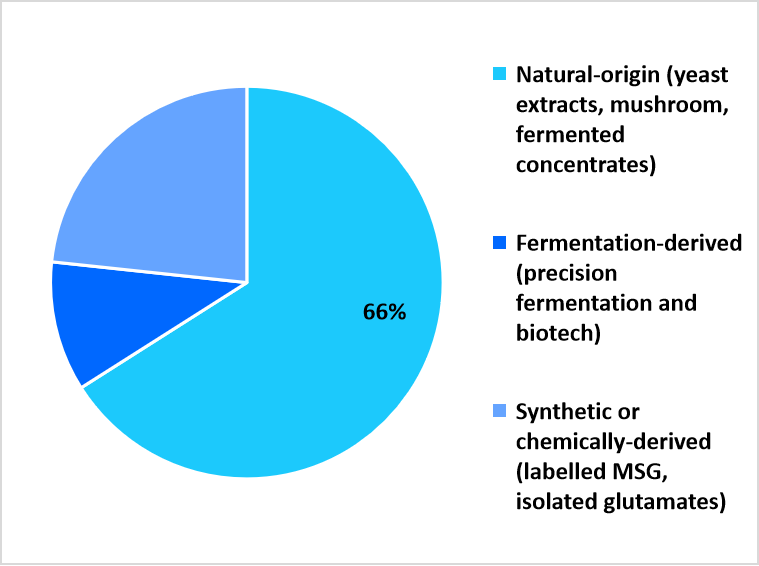 66%

Natural-origin (yeast extracts, mushroom, fermented concentrates)

Fermentation-derived (precision fermentation and biotech)

Synthetic or chemically-derived (labelled MSG, isolated glutamates)